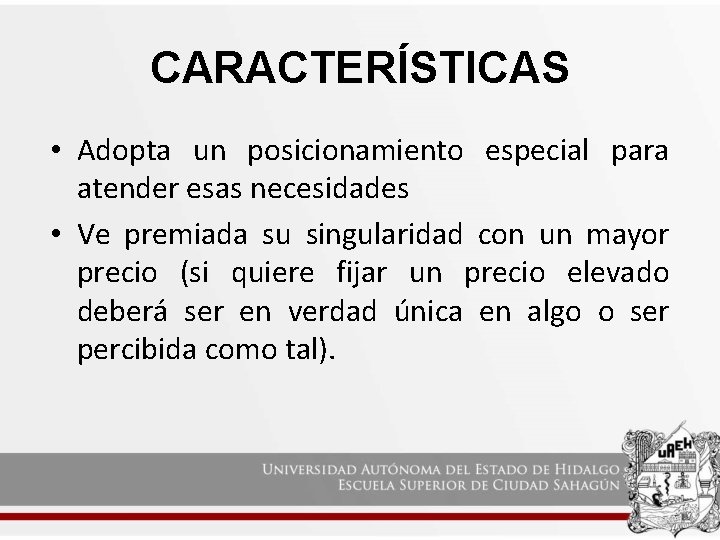 CARACTERÍSTICAS

• Adopta un posicionamiento especial para atender esas necesidades

• Ve premiada su singularidad con un mayor precio (si quiere fijar un precio elevado deberá ser en verdad única en algo o ser percibida como tal).

UNIVERSIDAD AUTÓNOMA DEL ESTADO DE HIDALGO
ESCUELA SUPERIOR DE CIUDAD SAHAGÚN

UAEH